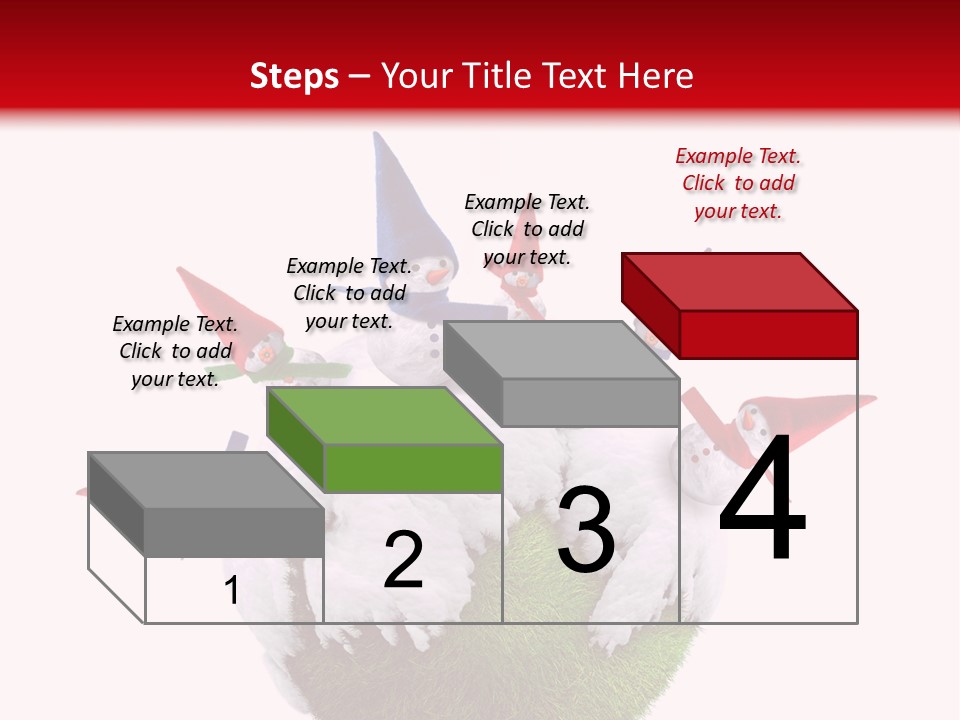 Steps – Your Title Text Here

Example Text. Click to add your text.

Example Text. Click to add your text.

Example Text. Click to add your text.

Example Text. Click to add your text.

1

2

3

4